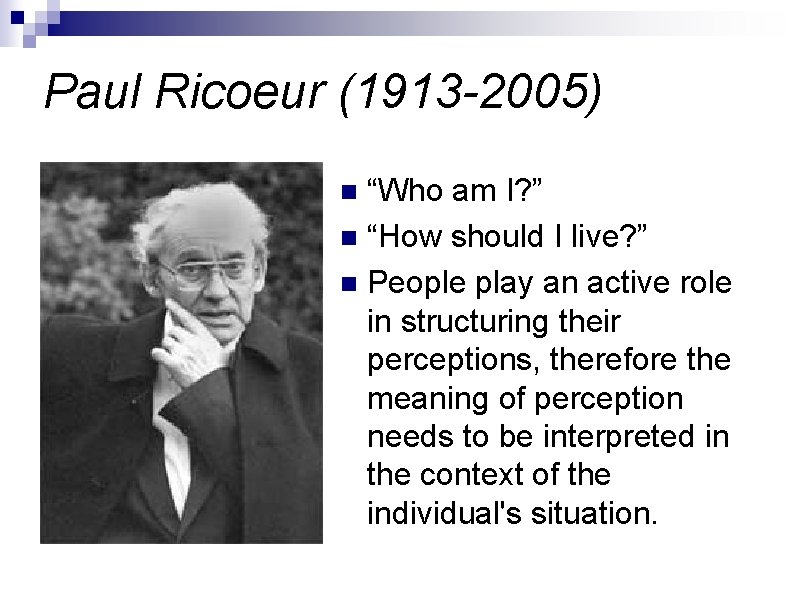 Paul Ricoeur (1913-2005)

“Who am I?”

“How should I live?”

People play an active role in structuring their perceptions, therefore the meaning of perception needs to be interpreted in the context of the individual's situation.